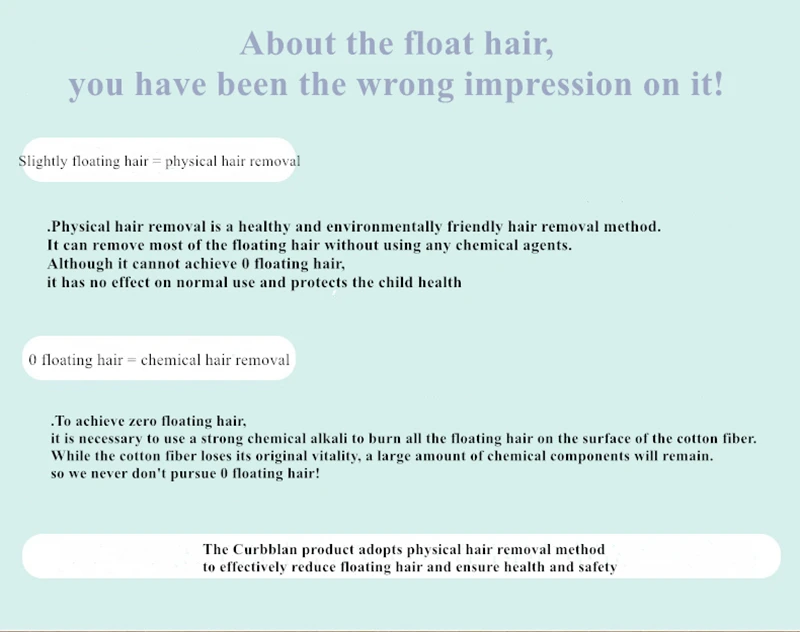 About the float hair,
you have been the wrong impression on it!

Slightly floating hair = physical hair removal

.Physical hair removal is a healthy and environmentally friendly hair removal method.
It can remove most of the floating hair without using any chemical agents.
Although it cannot achieve 0 floating hair,
it has no effect on normal use and protects the child health

0 floating hair = chemical hair removal

.To achieve zero floating hair,
it is necessary to use a strong chemical alkali to burn all the floating hair on the surface of the cotton fiber.
While the cotton fiber loses its original vitality, a large amount of chemical components will remain.
so we never don't pursue 0 floating hair!

The Curbblan product adopts physical hair removal method
to effectively reduce floating hair and ensure health and safety